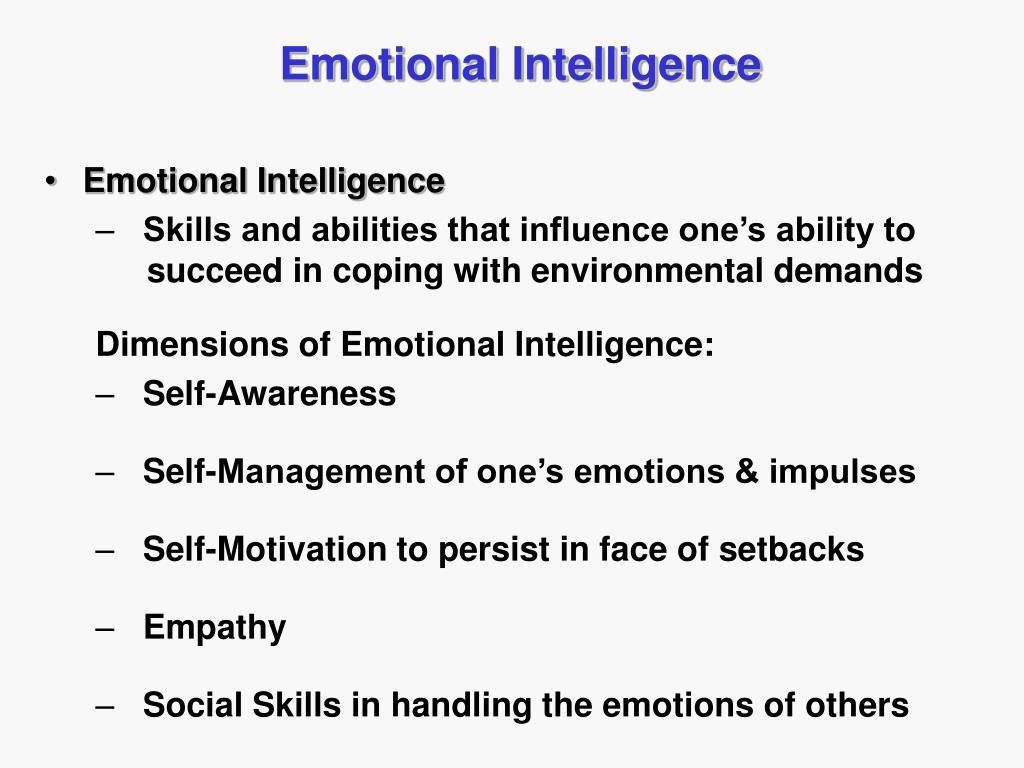 Emotional Intelligence

• Emotional Intelligence
– Skills and abilities that influence one’s ability to succeed in coping with environmental demands

Dimensions of Emotional Intelligence:
– Self-Awareness

– Self-Management of one’s emotions & impulses

– Self-Motivation to persist in face of setbacks

– Empathy

– Social Skills in handling the emotions of others